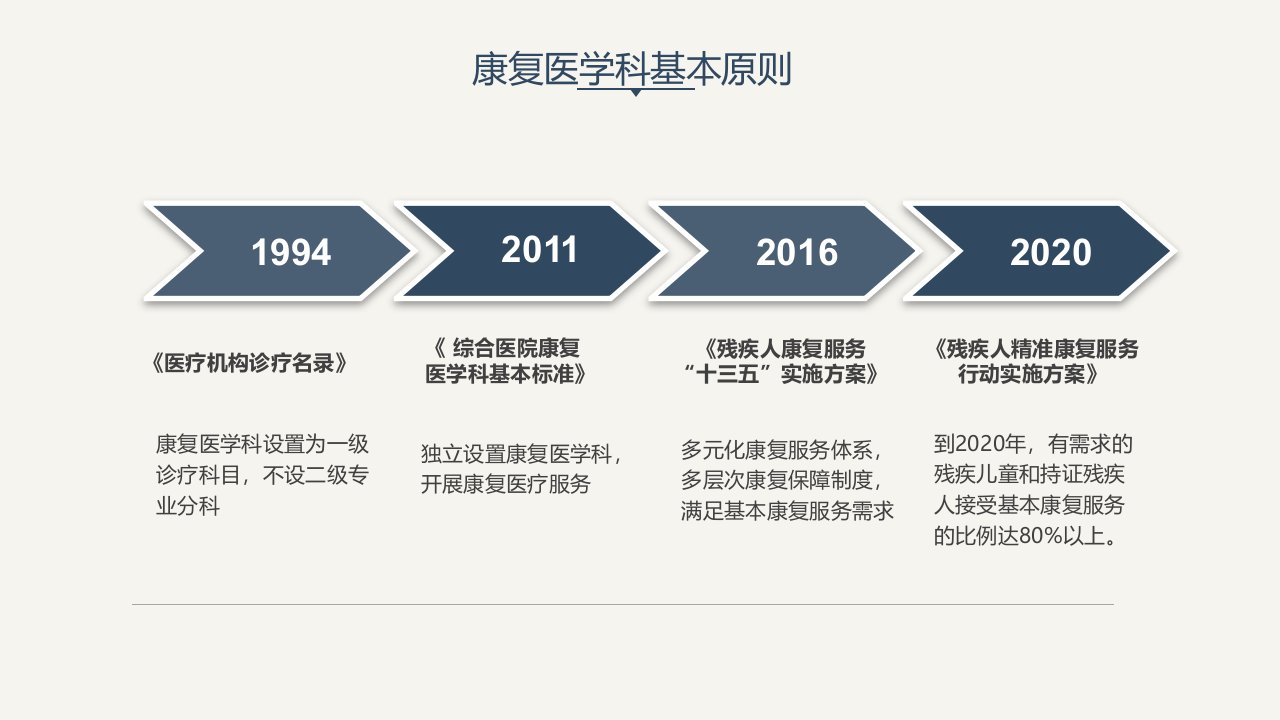 康复医学科基本原则

1994

2011

2016

2020

《医疗机构诊疗名录》

康复医学科设置为一级诊疗科目，不设二级专业分科

《 综合医院康复医学科基本标准》

独立设置康复医学科，开展康复医疗服务

《残疾人康复服务“十三五”实施方案》

多元化康复服务体系，多层次康复保障制度，满足基本康复服务需求

《残疾人精准康复服务行动实施方案》

到2020年，有需求的残疾儿童和持证残疾人接受基本康复服务的比例达80%以上。